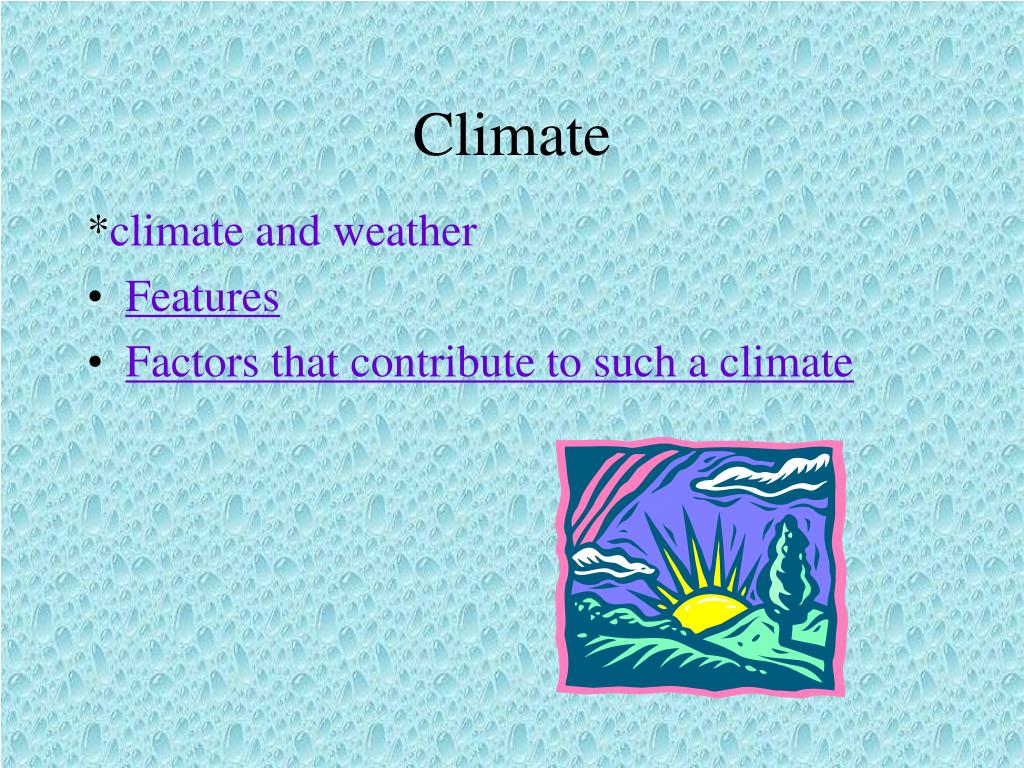 Climate

*climate and weather

• Features

• Factors that contribute to such a climate